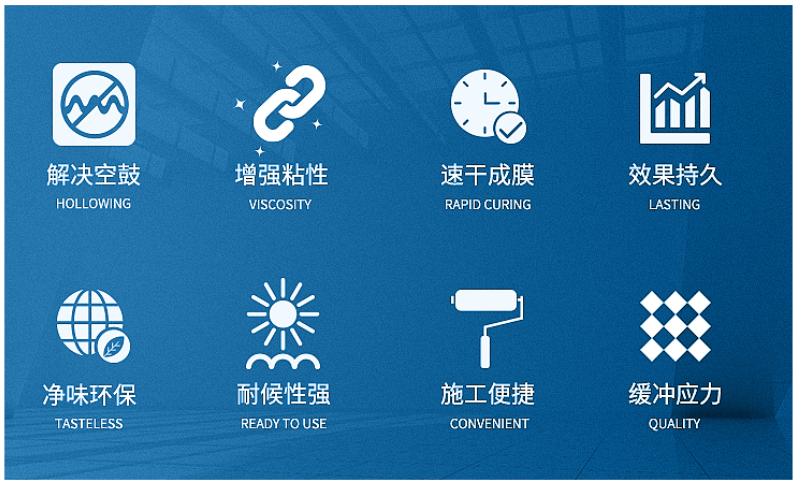 解决空鼓
HOLLOWING

增强粘性
VISCOSITY

速干成膜
RAPID CURING

效果持久
LASTING

净味环保
TASTELESS

耐候性强
READY TO USE

施工便捷
CONVENIENT

缓冲应力
QUALITY